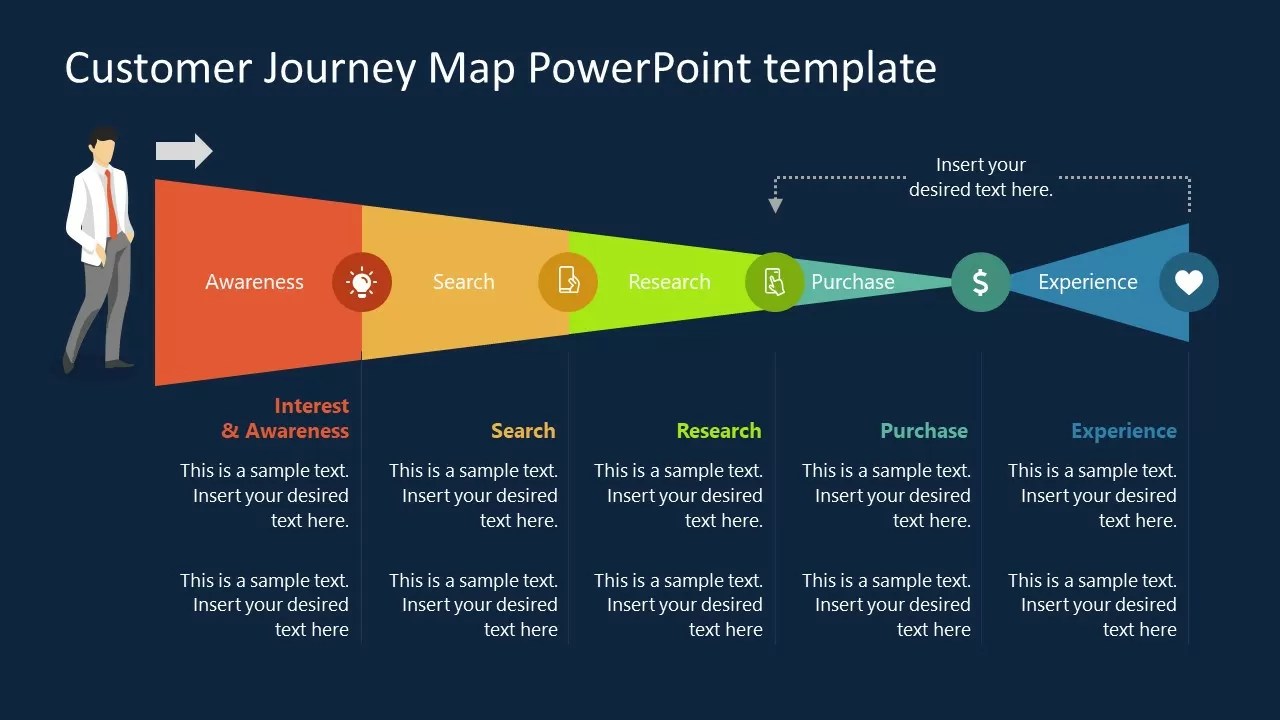 Customer Journey Map PowerPoint template

Insert your desired text here.

Awareness

Search

Research

Purchase

$

Experience

Interest & Awareness

This is a sample text. Insert your desired text here.

This is a sample text. Insert your desired text here

Search

This is a sample text. Insert your desired text here.

This is a sample text. Insert your desired text here

Research

This is a sample text. Insert your desired text here.

This is a sample text. Insert your desired text here

Purchase

This is a sample text. Insert your desired text here.

This is a sample text. Insert your desired text here

Experience

This is a sample text. Insert your desired text here.

This is a sample text. Insert your desired text here